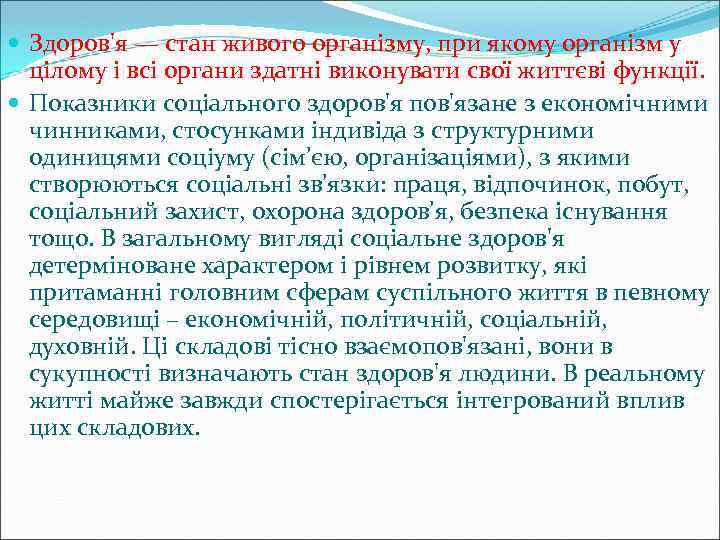 Здоров'я — стан живого організму, при якому організм у цілому і всі органи здатні виконувати свої життєві функції.

Показники соціального здоров'я пов'язане з економічними чинниками, стосунками індивіда з структурними одиницями соціуму (сім'єю, організаціями), з якими створюються соціальні зв'язки: праця, відпочинок, побут, соціальний захист, охорона здоров'я, безпека існування тощо. В загальному вигляді соціальне здоров'я детерміноване характером і рівнем розвитку, які притаманні головним сферам суспільного життя в певному середовищі – економічній, політичній, соціальній, духовній. Ці складові тісно взаємопов'язані, вони в сукупності визначають стан здоров'я людини. В реальному житті майже завжди спостерігається інтегрований вплив цих складових.